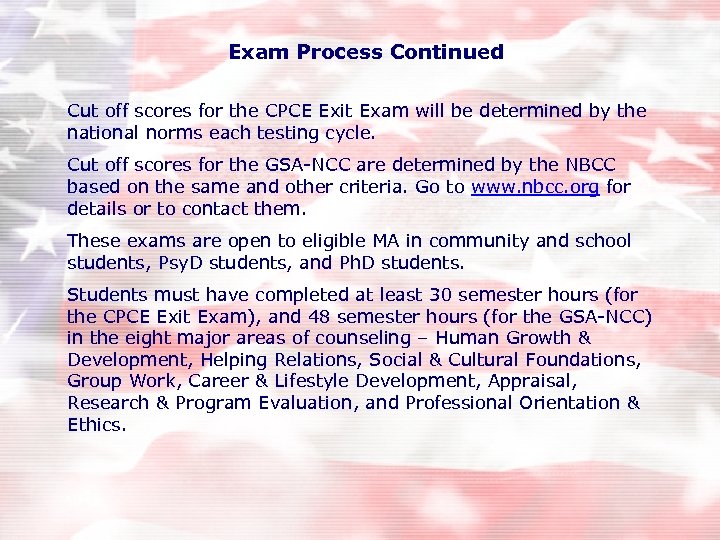 Exam Process Continued

Cut off scores for the CPCE Exit Exam will be determined by the national norms each testing cycle.

Cut off scores for the GSA-NCC are determined by the NBCC based on the same and other criteria. Go to www.nbcc.org for details or to contact them.

These exams are open to eligible MA in community and school students, PsyD students, and PhD students.

Students must have completed at least 30 semester hours (for the CPCE Exit Exam), and 48 semester hours (for the GSA-NCC) in the eight major areas of counseling – Human Growth & Development, Helping Relations, Social & Cultural Foundations, Group Work, Career & Lifestyle Development, Appraisal, Research & Program Evaluation, and Professional Orientation & Ethics.